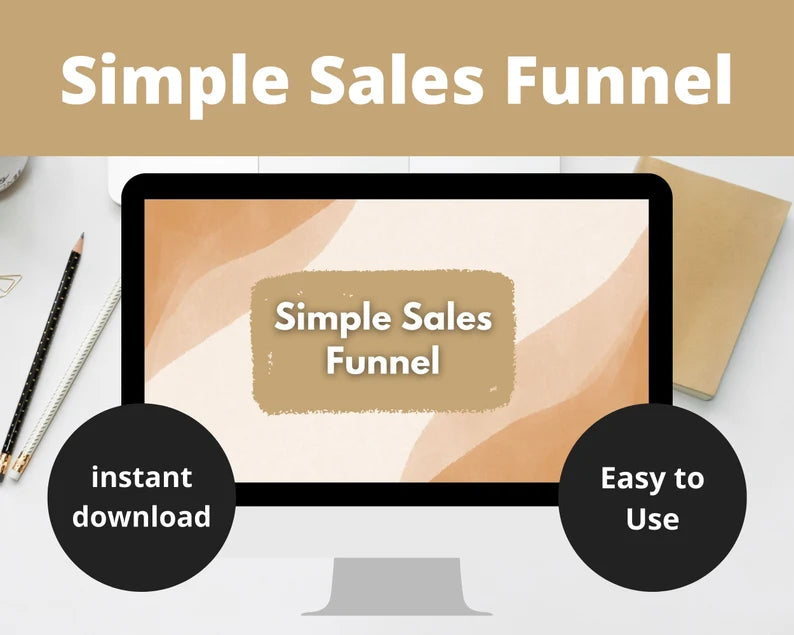 Simple Sales Funnel

Simple Sales Funnel

instant download

Easy to Use